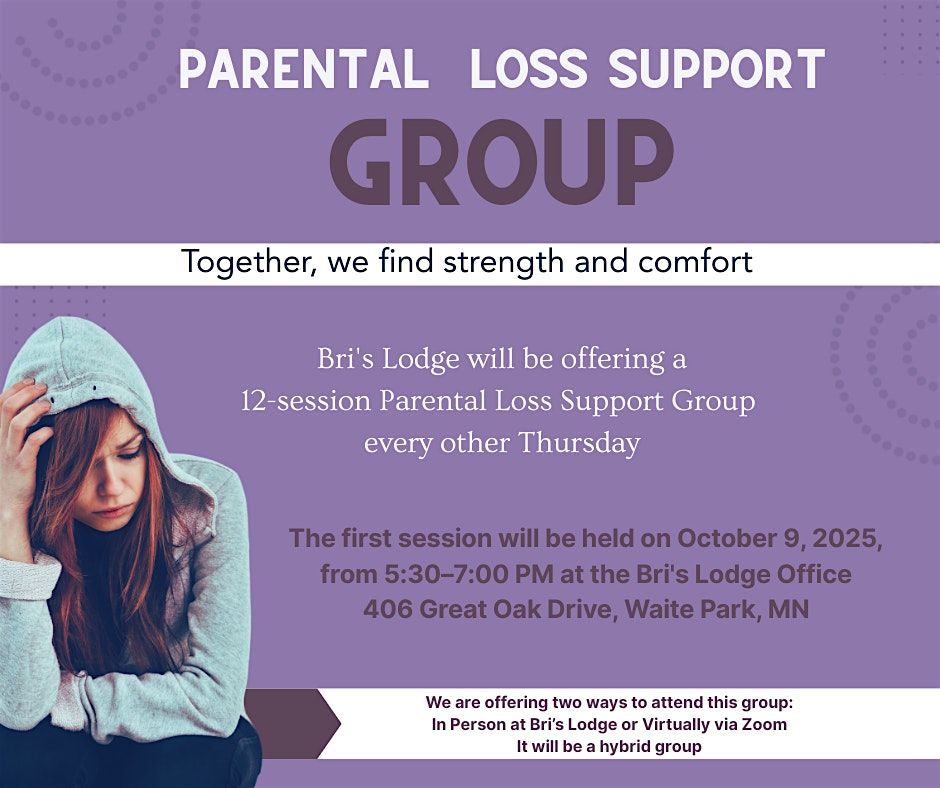 PARENTAL LOSS SUPPORT GROUP

Together, we find strength and comfort

Bri's Lodge will be offering a 12-session Parental Loss Support Group every other Thursday

The first session will be held on October 9, 2025, from 5:30–7:00 PM at the Bri's Lodge Office 406 Great Oak Drive, Waite Park, MN

We are offering two ways to attend this group:
In Person at Bri's Lodge or Virtually via Zoom
It will be a hybrid group